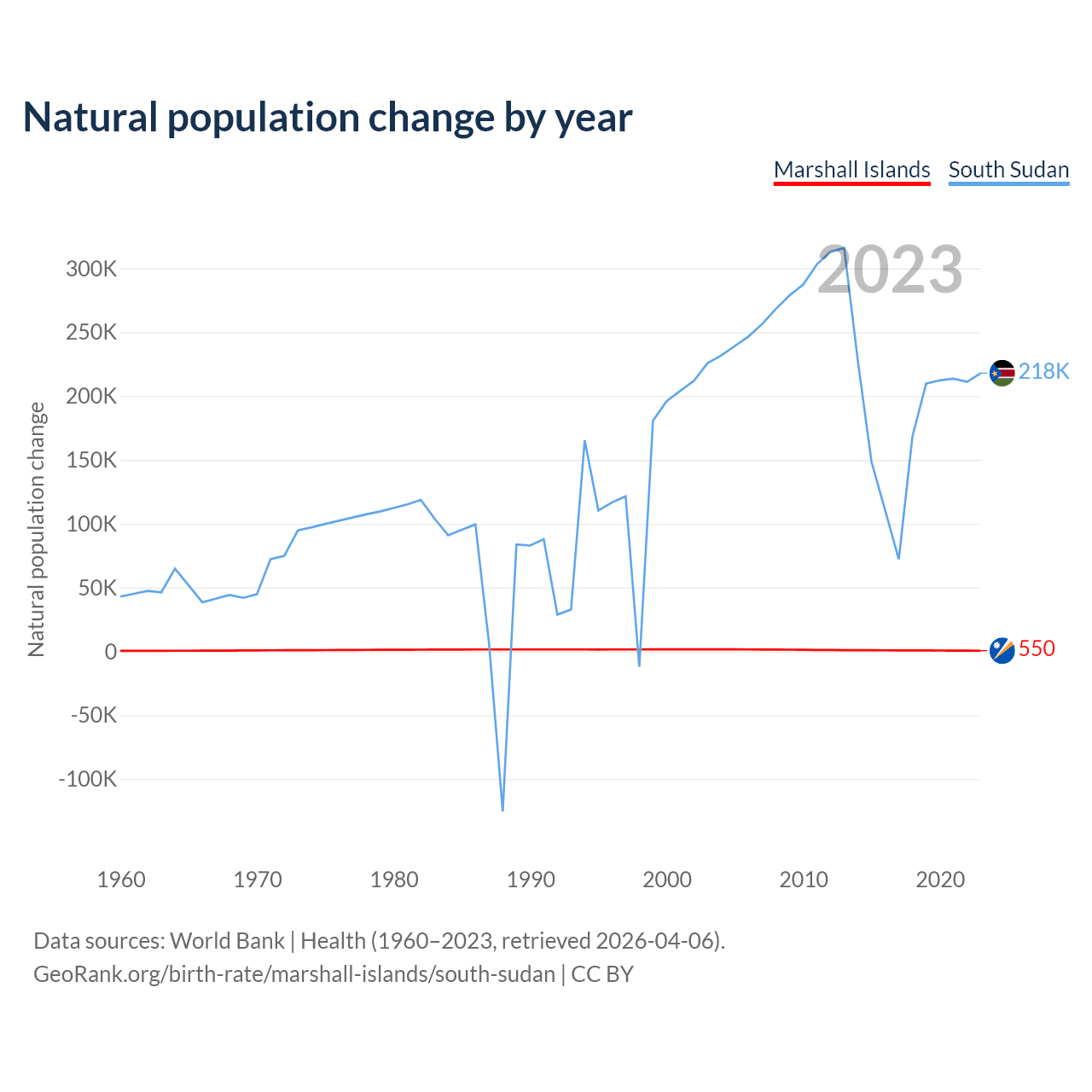 Natural population change by year

Marshall Islands South Sudan

2023

Natural population change

300K
250K
200K
150K
100K
50K
0
-50K
-100K

218K
550

1960 1970 1980 1990 2000 2010 2020

Data sources: World Bank | Health (1960–2023, retrieved 2026-04-06).
GeoRank.org/birth-rate/marshall-islands/south-sudan | CC BY